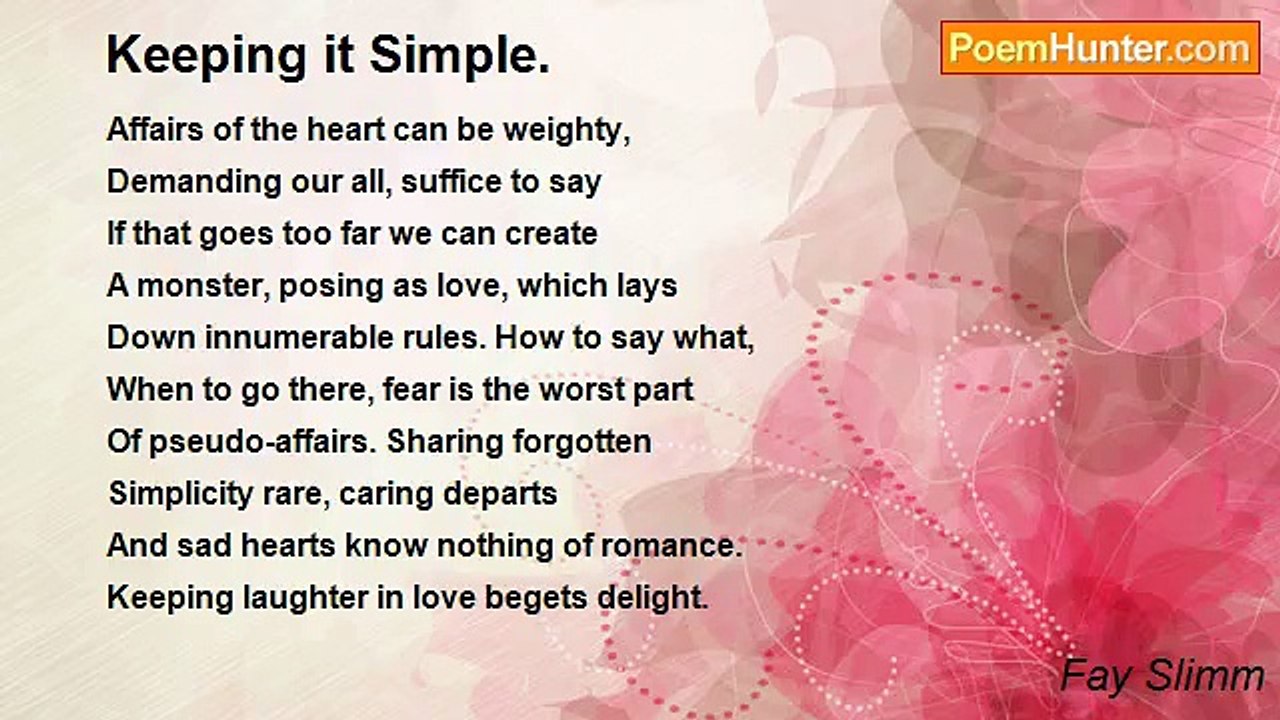 Keeping it Simple.

PoemHunter.com

Affairs of the heart can be weighty,
Demanding our all, suffice to say
If that goes too far we can create
A monster, posing as love, which lays
Down innumerable rules. How to say what,
When to go there, fear is the worst part
Of pseudo-affairs. Sharing forgotten
Simplicity rare, caring departs
And sad hearts know nothing of romance.
Keeping laughter in love begets delight.

Fay Slimm